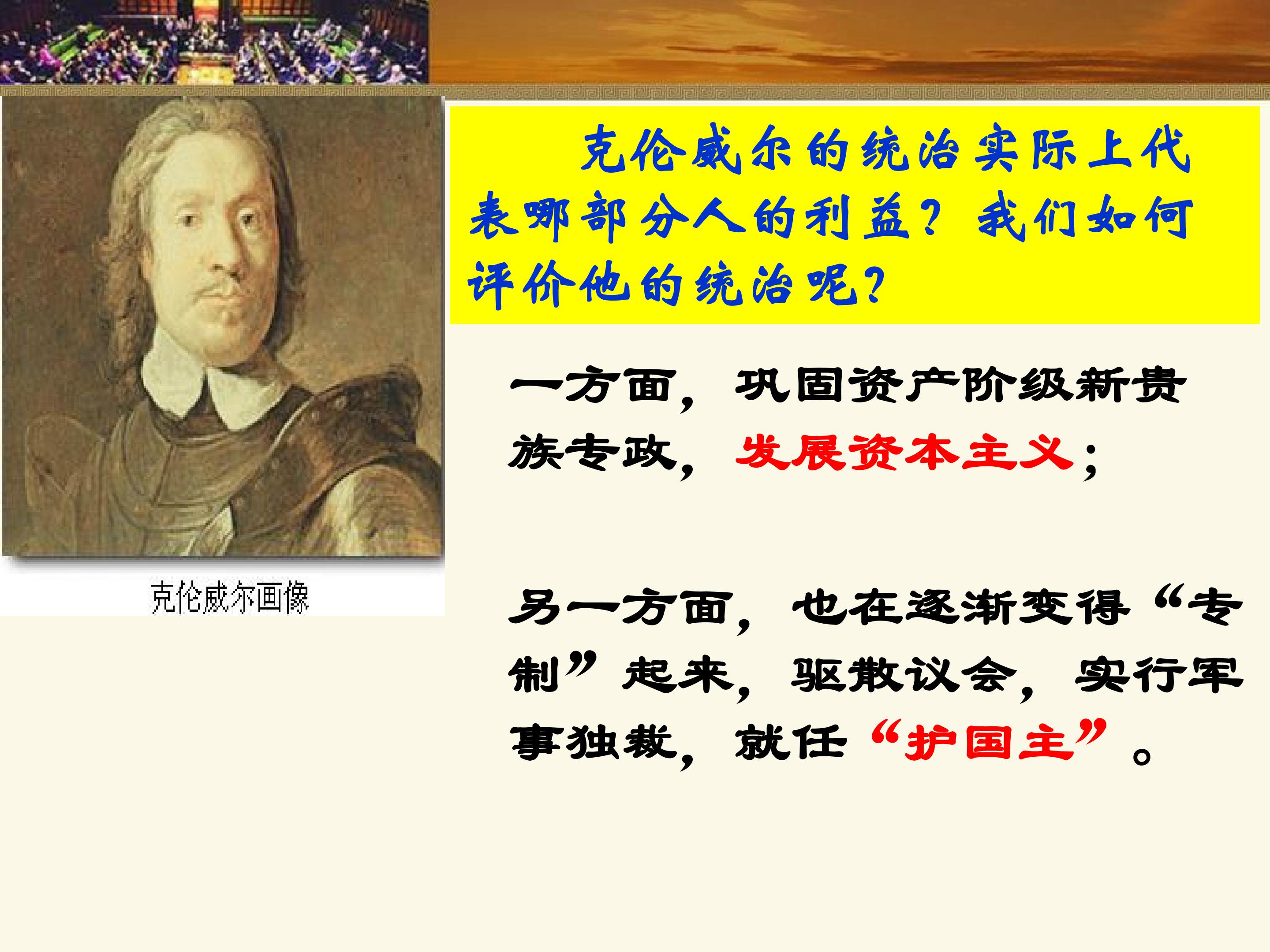 克伦威尔画像

克伦威尔的统治实际上代表哪部分人的利益？我们如何评价他的统治呢？

一方面，巩固资产阶级新贵族专政，发展资本主义；

另一方面，也在逐渐变得“专制”起来，驱散议会，实行军事独裁，就任“护国主”。